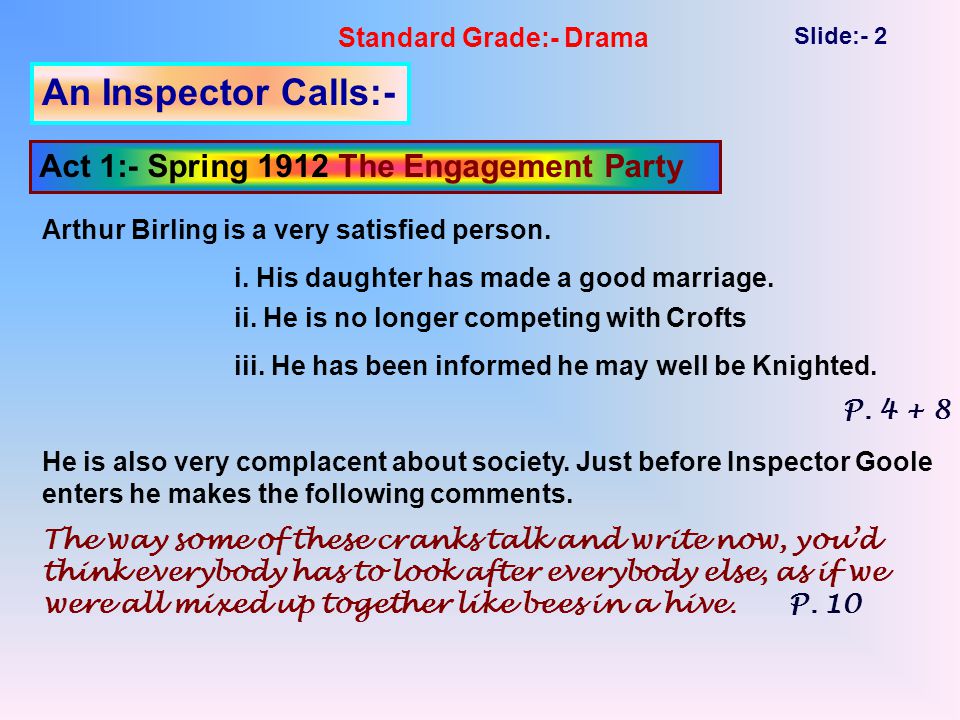 Standard Grade:- Drama

Slide:- 2

An Inspector Calls:-

Act 1:- Spring 1912 The Engagement Party

Arthur Birling is a very satisfied person.

i. His daughter has made a good marriage.

ii. He is no longer competing with Crofts

iii. He has been informed he may well be Knighted.

P. 4 + 8

He is also very complacent about society. Just before Inspector Goole enters he makes the following comments.

The way some of these cranks talk and write now, you'd think everybody has to look after everybody else, as if we were all mixed up together like bees in a hive. P. 10